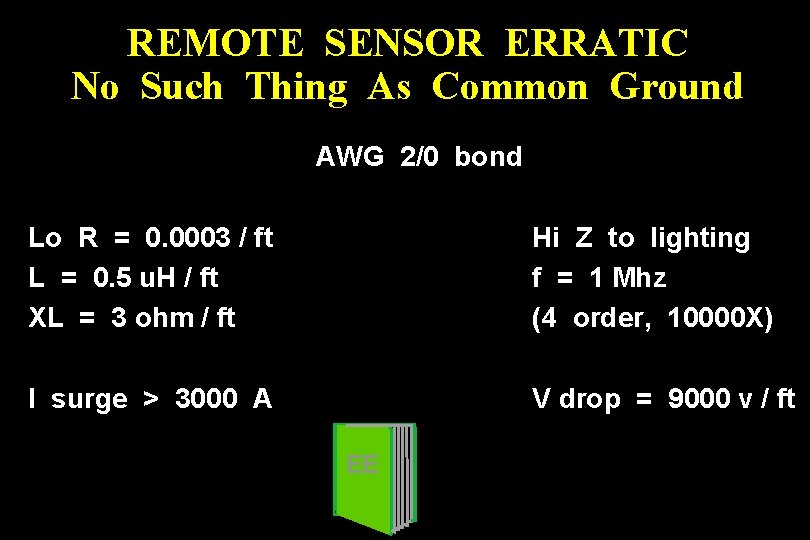 REMOTE SENSOR ERRATIC
No Such Thing As Common Ground

AWG 2/0 bond

Lo R = 0.0003 / ft
L = 0.5 uH / ft
XL = 3 ohm / ft

I surge > 3000 A

Hi Z to lighting
f = 1 Mhz
(4 order, 10000X)

V drop = 9000 v / ft

EE